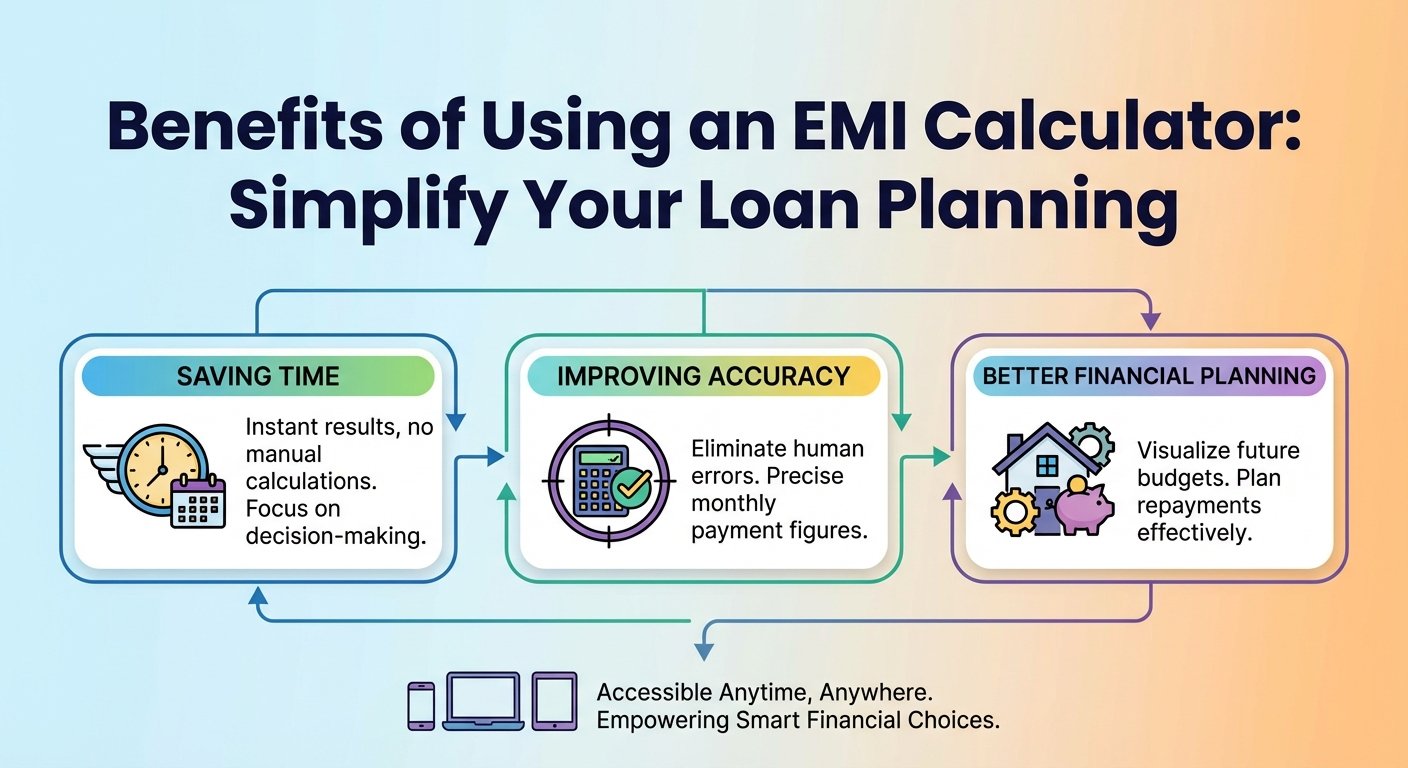 Benefits of Using an EMI Calculator: Simplify Your Loan Planning

SAVING TIME

Instant results, no manual calculations. Focus on decision-making.

IMPROVING ACCURACY

Eliminate human errors. Precise monthly payment figures.

BETTER FINANCIAL PLANNING

Visualize future budgets. Plan repayments effectively.

Accessible Anytime, Anywhere.
Empowering Smart Financial Choices.